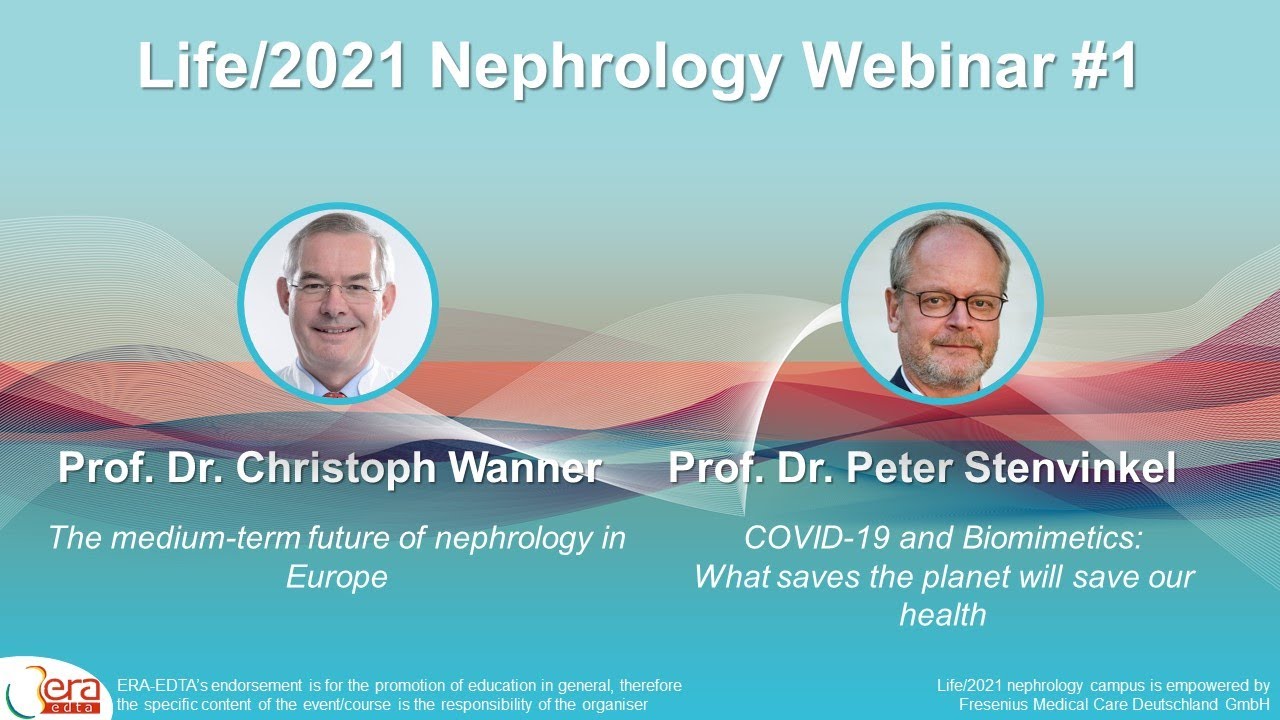 Life/2021 Nephrology Webinar #1

Prof. Dr. Christoph Wanner

The medium-term future of nephrology in Europe

Prof. Dr. Peter Stenvinkel

COVID-19 and Biomimetics: What saves the planet will save our health

era edta

ERA-EDTA's endorsement is for the promotion of education in general, therefore the specific content of the event/course is the responsibility of the organiser

Life/2021 nephrology campus is empowered by Fresenius Medical Care Deutschland GmbH